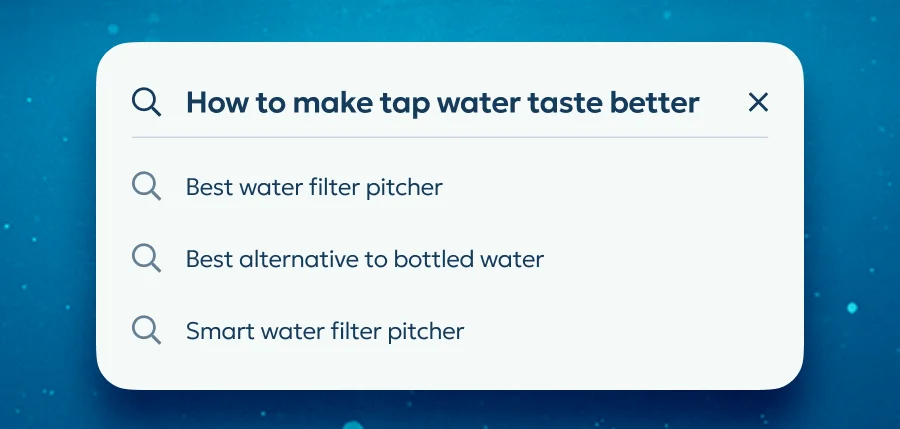 How to make tap water taste better

Best water filter pitcher

Best alternative to bottled water

Smart water filter pitcher